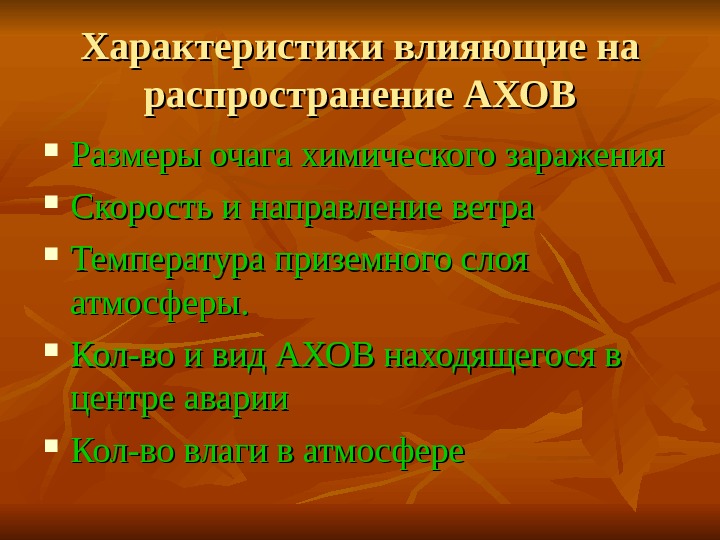 Характеристики влияющие на распространение АХОВ

- Размеры очага химического заражения
- Скорость и направление ветра
- Температура приземного слоя атмосферы.
- Кол-во и вид АХОВ находящегося в центре аварии
- Кол-во влаги в атмосфере